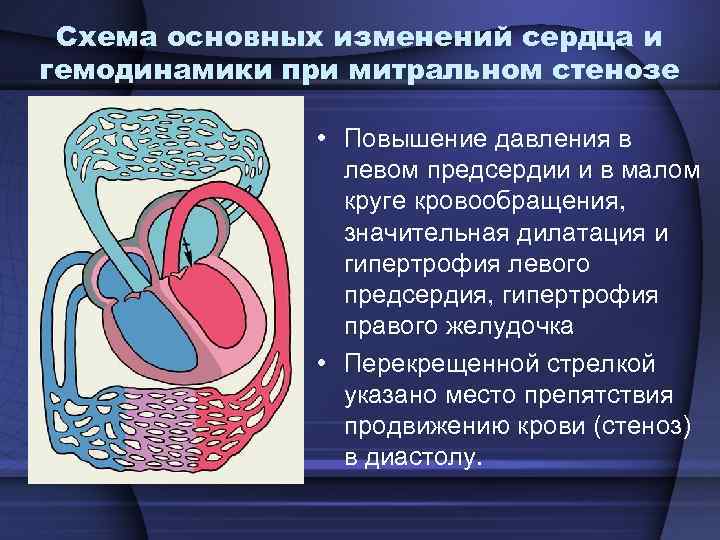 Схема основных изменений сердца и гемодинамики при митральном стенозе

• Повышение давления в левом предсердии и в малом круге кровообращения, значительная дилатация и гипертрофия левого предсердия, гипертрофия правого желудочка

• Перекрещенной стрелкой указано место препятствия продвижению крови (стеноз) в диастолу.